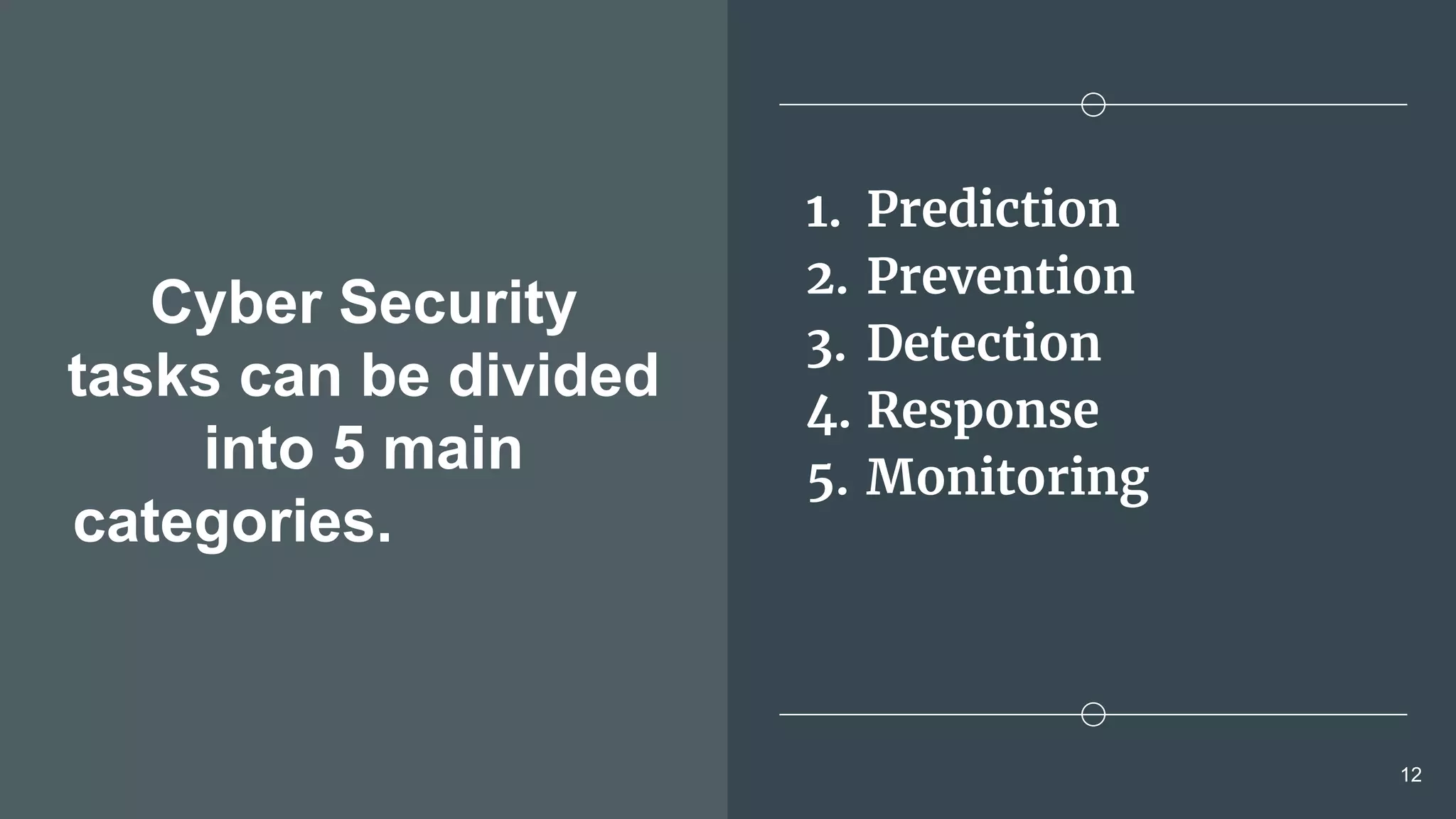 Cyber Security tasks can be divided into 5 main categories.

1. Prediction
2. Prevention
3. Detection
4. Response
5. Monitoring

12